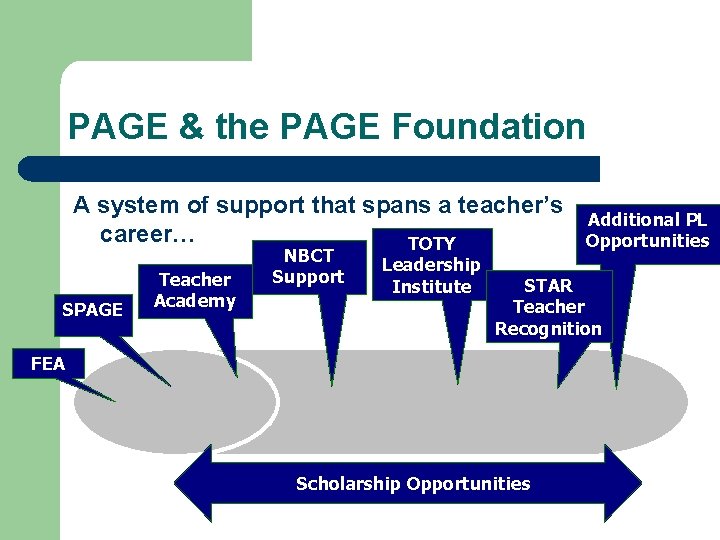 PAGE & the PAGE Foundation

A system of support that spans a teacher's career…

FEA

SPAGE

Teacher Academy

NBCT Support

TOTY Leadership Institute

STAR Teacher Recognition

Additional PL Opportunities

Scholarship Opportunities